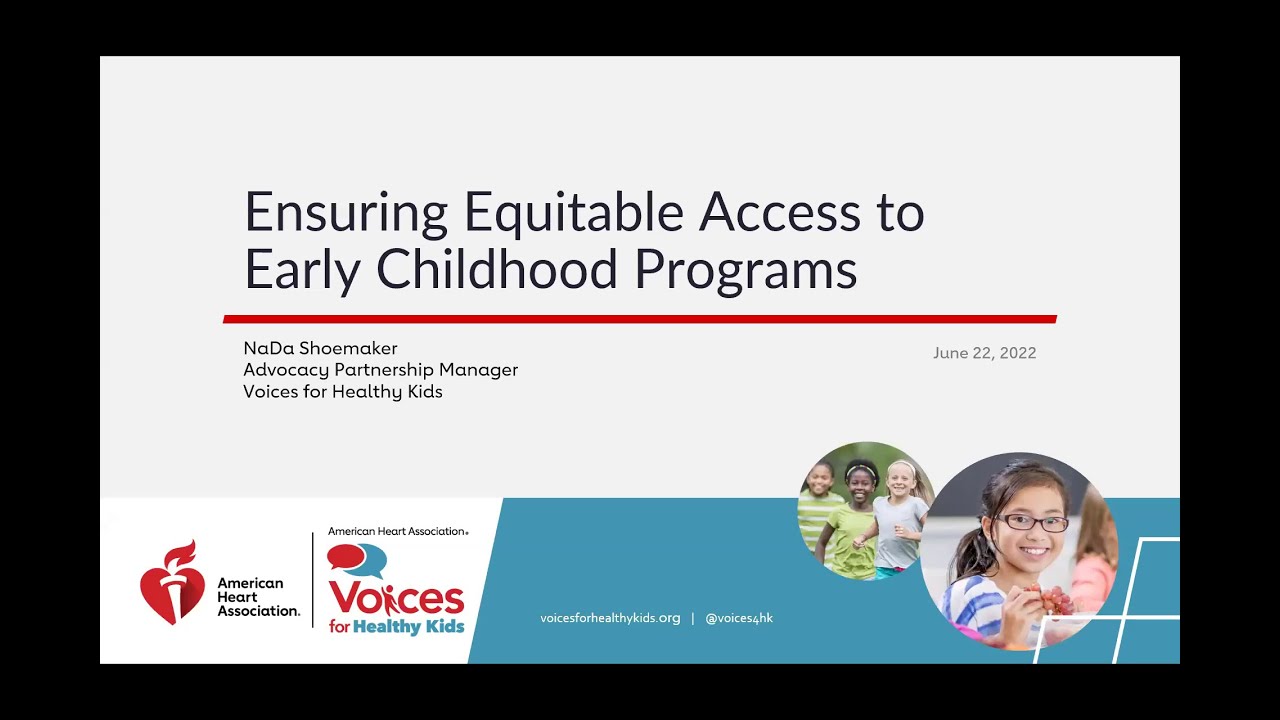 Ensuring Equitable Access to Early Childhood Programs

NaDa Shoemaker
Advocacy Partnership Manager
Voices for Healthy Kids

June 22, 2022

American Heart Association.

American Heart Association.
Voices for Healthy Kids

voicesforhealthykids.org | @voices4hk